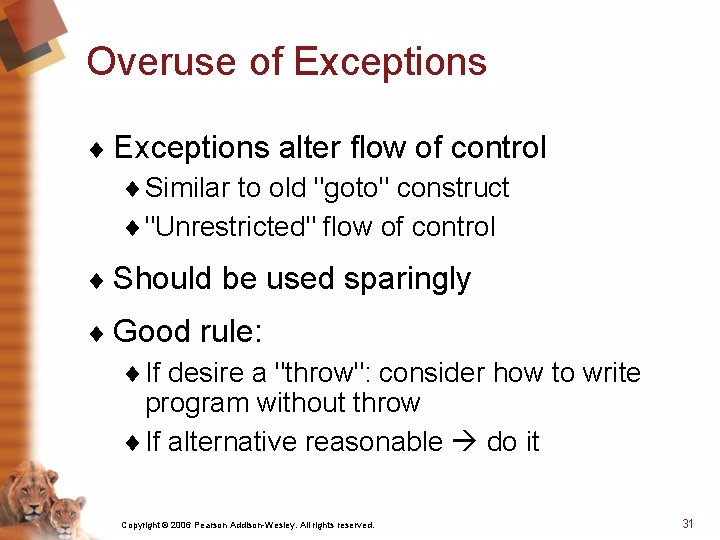 Overuse of Exceptions

♦ Exceptions alter flow of control
♦ Similar to old "goto" construct
♦ "Unrestricted" flow of control

♦ Should be used sparingly

♦ Good rule:
♦ If desire a "throw": consider how to write program without throw
♦ If alternative reasonable → do it

Copyright © 2006 Pearson Addison-Wesley. All rights reserved.

31